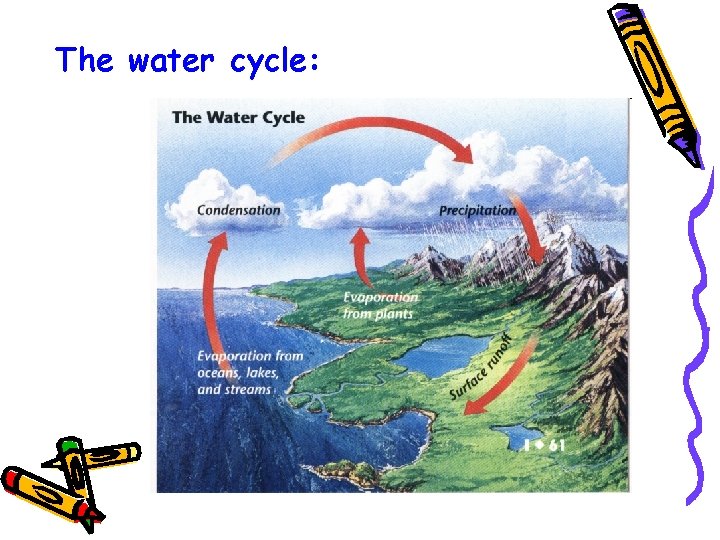 The water cycle:

The Water Cycle

Condensation

Precipitation

Evaporation from plants

Evaporation from oceans, lakes, and streams

Surface runoff

I ◆ 61